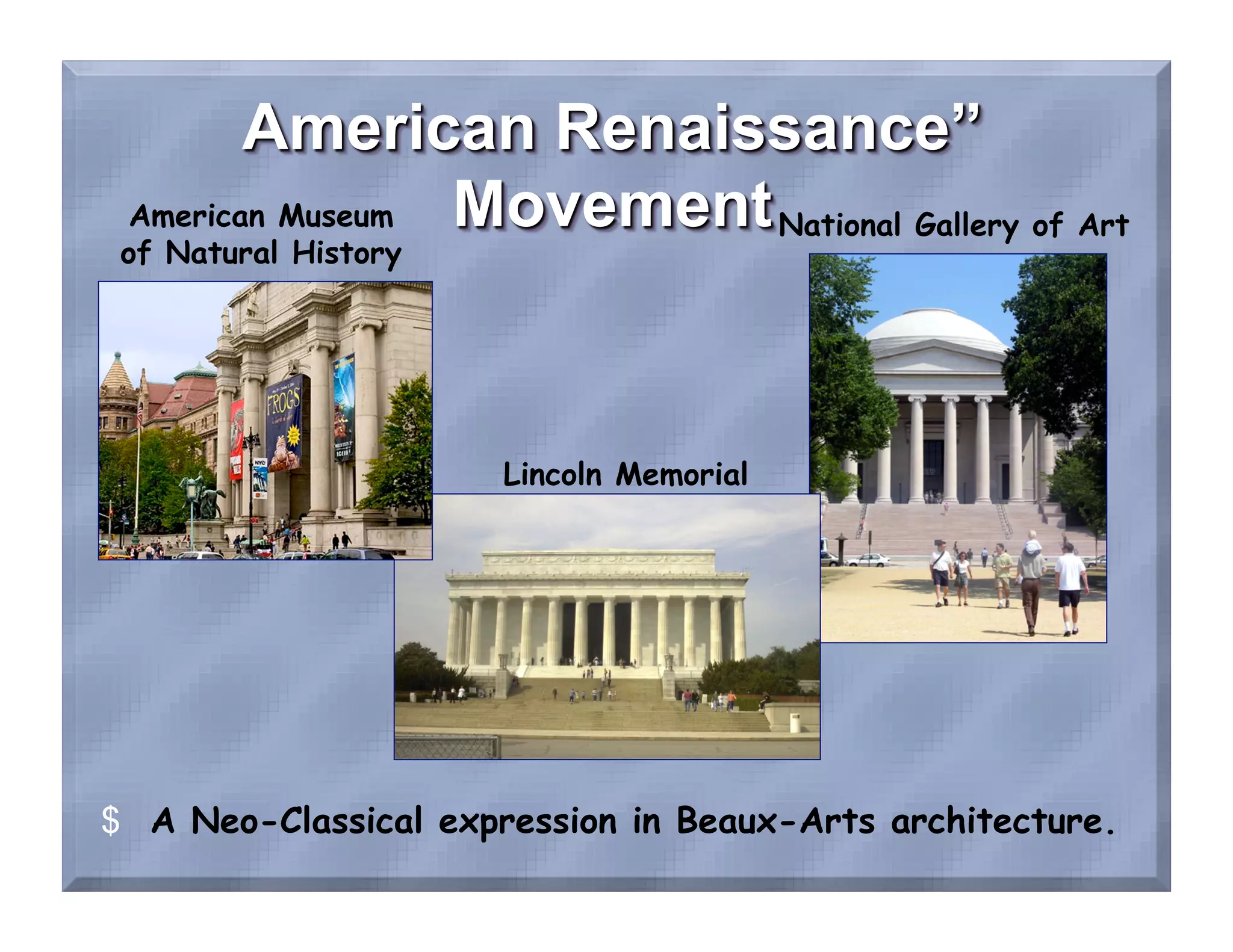 American Renaissance”
Movement

American Museum of Natural History

National Gallery of Art

FROGS

NYC

Lincoln Memorial

$ A Neo-Classical expression in Beaux-Arts architecture.